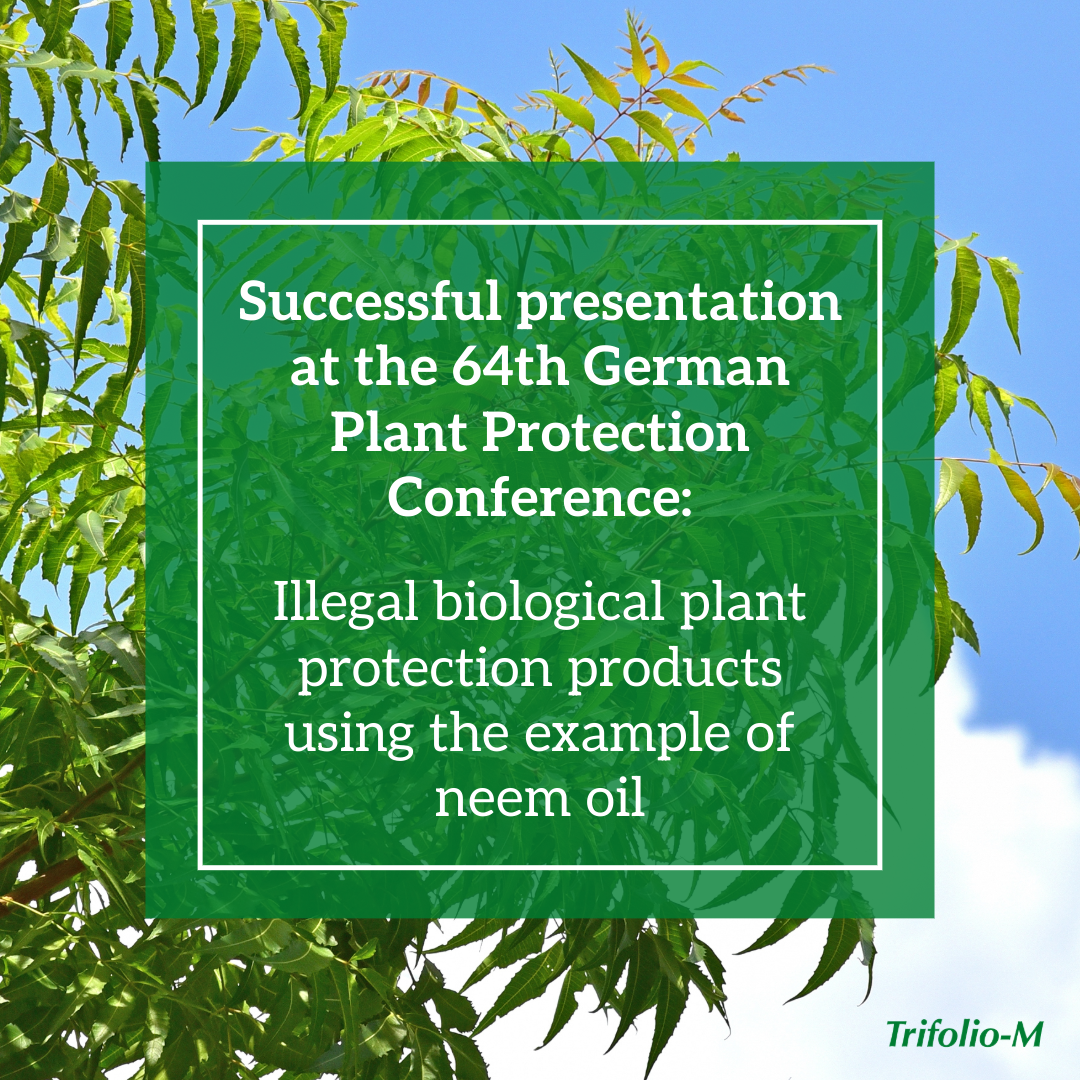 Successful presentation at the 64th German Plant Protection Conference:

Illegal biological plant protection products using the example of neem oil

Trifolio-M